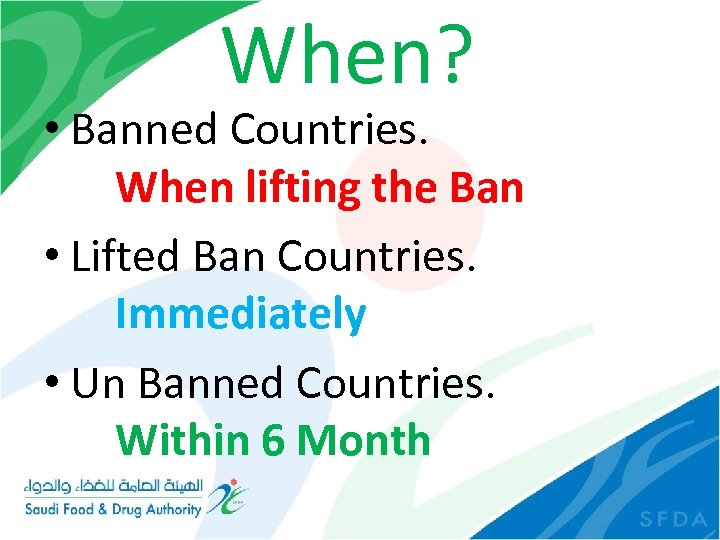 When?

• Banned Countries.
When lifting the Ban

• Lifted Ban Countries.
Immediately

• Un Banned Countries.
Within 6 Month

الهيئة العامة للغذاء والدواء
Saudi Food & Drug Authority

SFDA